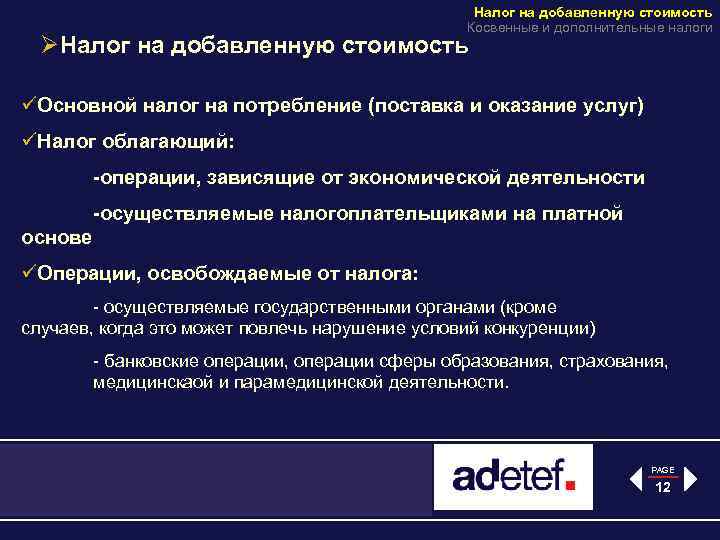 Налог на добавленную стоимость
Косвенные и дополнительные налоги

➢Налог на добавленную стоимость

✓Основной налог на потребление (поставка и оказание услуг)

✓Налог облагающий:

-операции, зависящие от экономической деятельности

-осуществляемые налогоплательщиками на платной основе

✓Операции, освобождаемые от налога:

- осуществляемые государственными органами (кроме случаев, когда это может повлечь нарушение условий конкуренции)

- банковские операции, операции сферы образования, страхования, медицинскаой и парамедицинской деятельности.

adetef.

PAGE
12